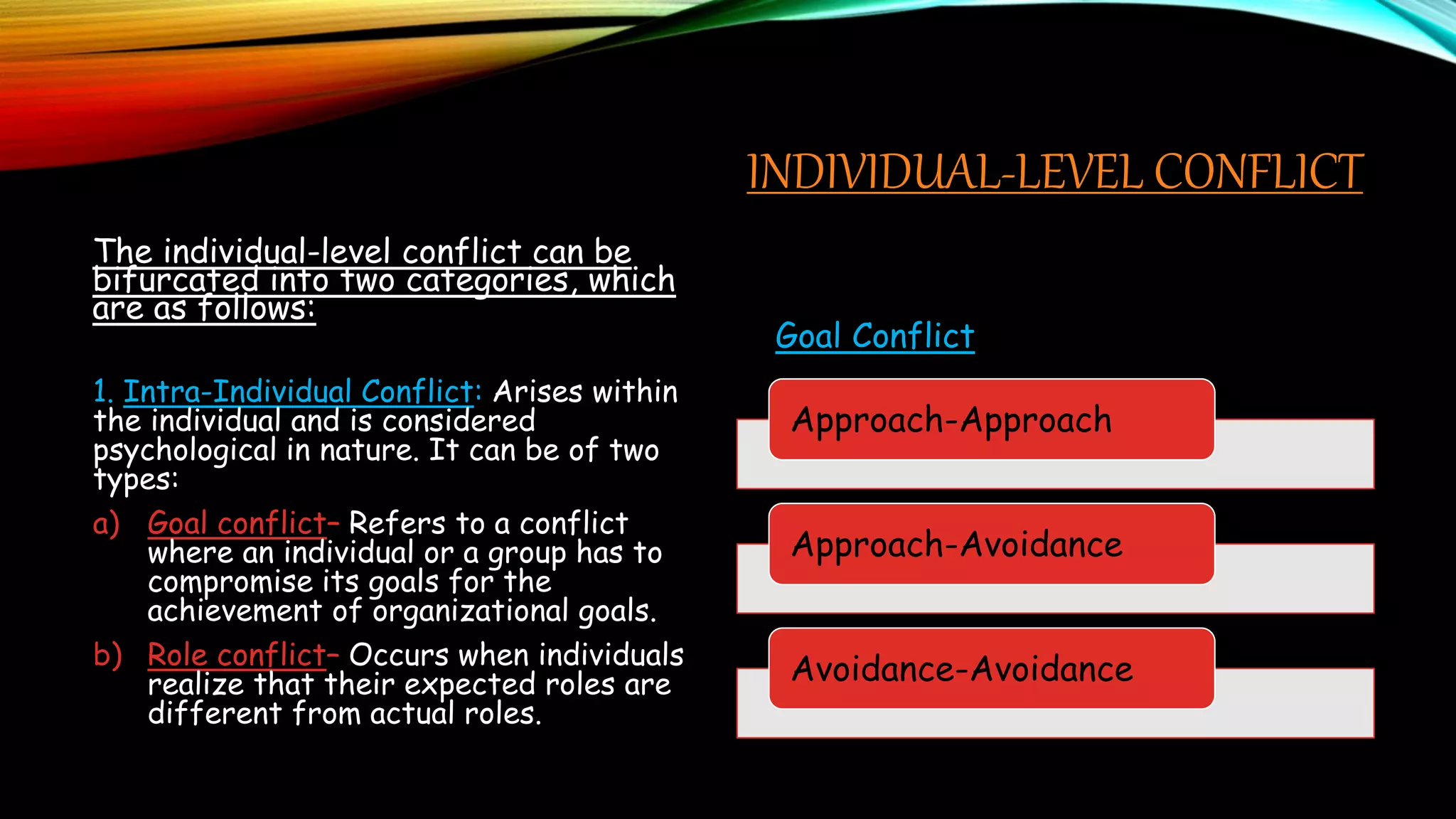 INDIVIDUAL-LEVEL CONFLICT

The individual-level conflict can be bifurcated into two categories, which are as follows:

1. Intra-Individual Conflict: Arises within the individual and is considered psychological in nature. It can be of two types:

a) Goal conflict– Refers to a conflict where an individual or a group has to compromise its goals for the achievement of organizational goals.

b) Role conflict– Occurs when individuals realize that their expected roles are different from actual roles.

Goal Conflict

Approach-Approach

Approach-Avoidance

Avoidance-Avoidance